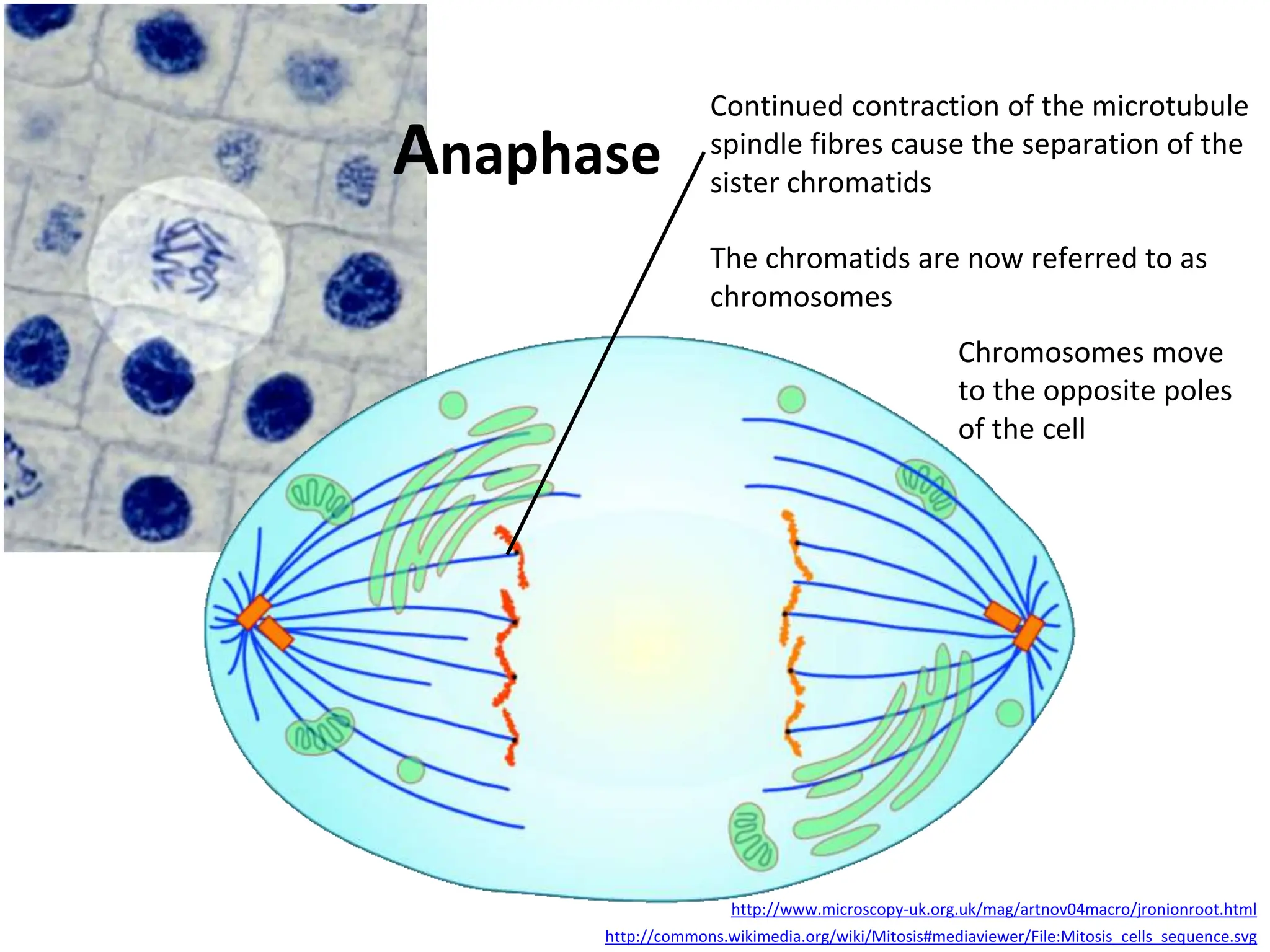 Anaphase

Continued contraction of the microtubule spindle fibres cause the separation of the sister chromatids

The chromatids are now referred to as chromosomes

Chromosomes move to the opposite poles of the cell

http://www.microscopy-uk.org.uk/mag/artnov04macro/jronionroot.html

http://commons.wikimedia.org/wiki/Mitosis#mediaviewer/File:Mitosis_cells_sequence.svg